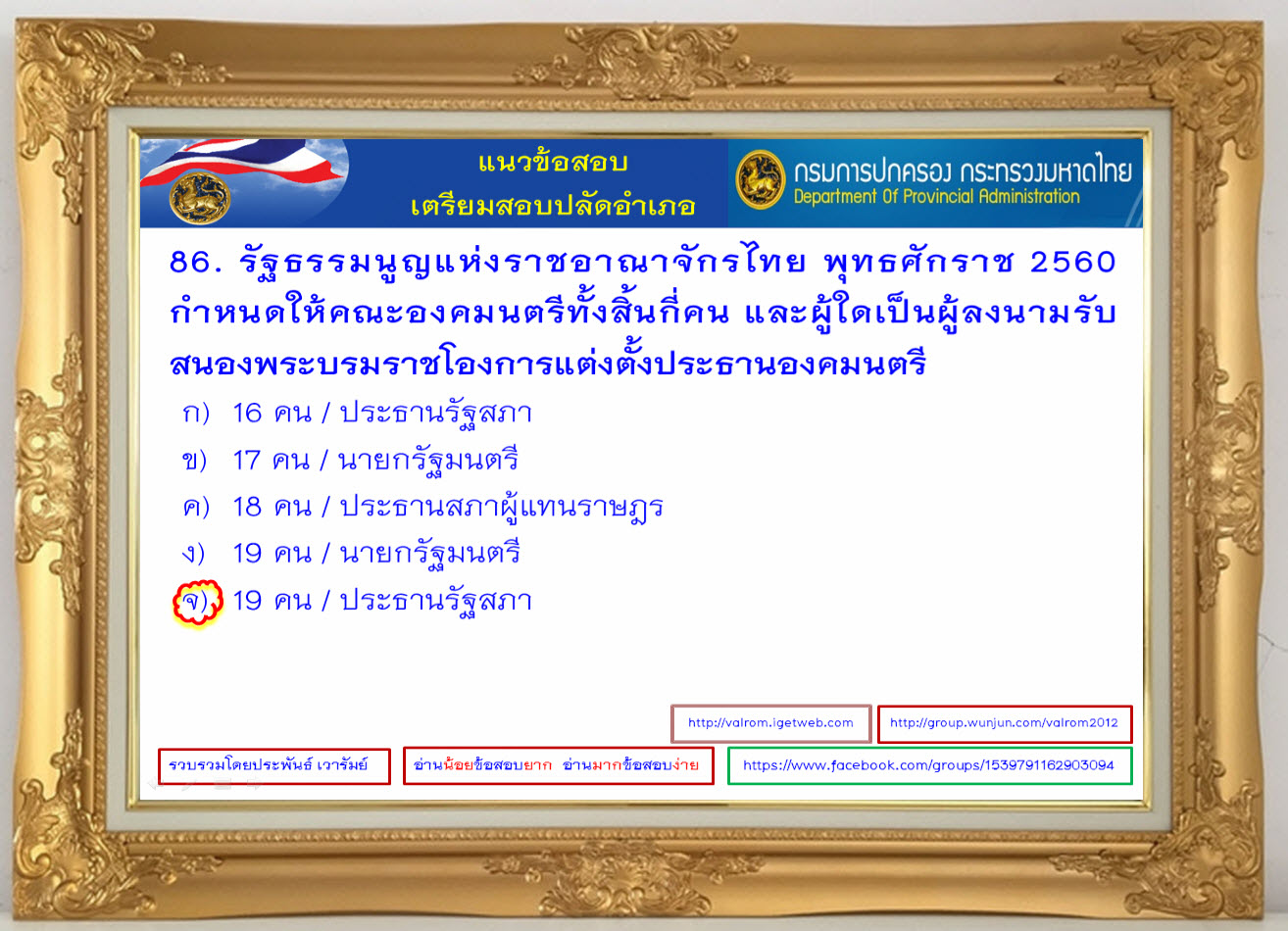 แนวข้อสอบ
เตรียมสอบปลัดอำเภอ

กรมการปกครอง กระทรวงมหาดไทย
Department Of Provincial Administration

86. รัฐธรรมนูญแห่งราชอาณาจักรไทย พุทธศักราช 2560 กำหนดให้คณะองคมนตรีทั้งสิ้นกี่คน และผู้ใดเป็นผู้ลงนามรับสนองพระบรมราชโองการแต่งตั้งประธานองคมนตรี

ก) 16 คน / ประธานรัฐสภา
ข) 17 คน / นายกรัฐมนตรี
ค) 18 คน / ประธานสภาผู้แทนราษฎร
ง) 19 คน / นายกรัฐมนตรี
จ) 19 คน / ประธานรัฐสภา

http://valrom.igetweb.com
http://group.wunjun.com/valrom2012

รวบรวมโดยประพันธ์ เวารัมย์
อ่านน้อยข้อสอบยาก อ่านมากข้อสอบง่าย
https://www.facebook.com/groups/1539791162903094